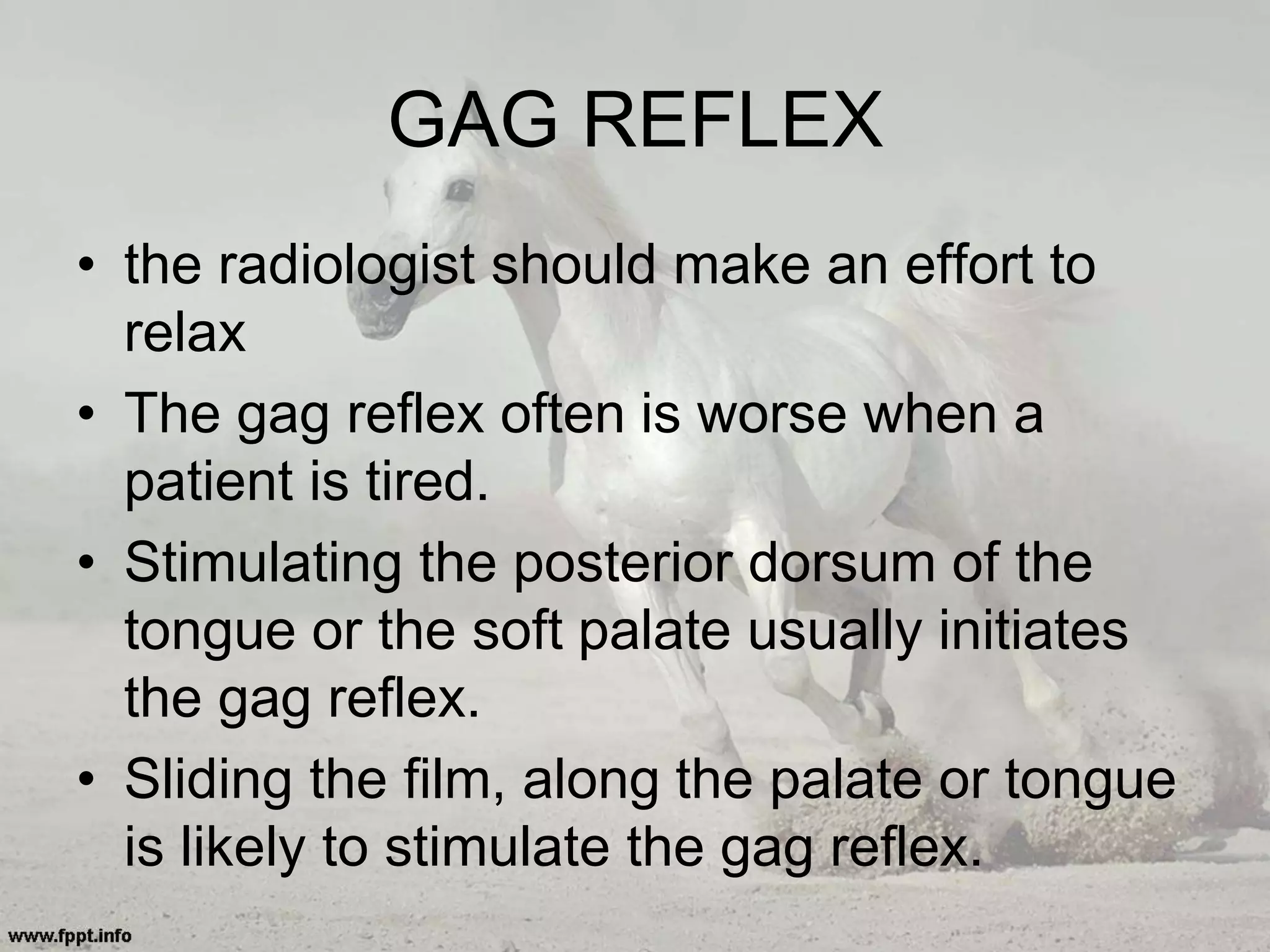 GAG REFLEX

• the radiologist should make an effort to relax
• The gag reflex often is worse when a patient is tired.
• Stimulating the posterior dorsum of the tongue or the soft palate usually initiates the gag reflex.
• Sliding the film, along the palate or tongue is likely to stimulate the gag reflex.

www.fppt.info